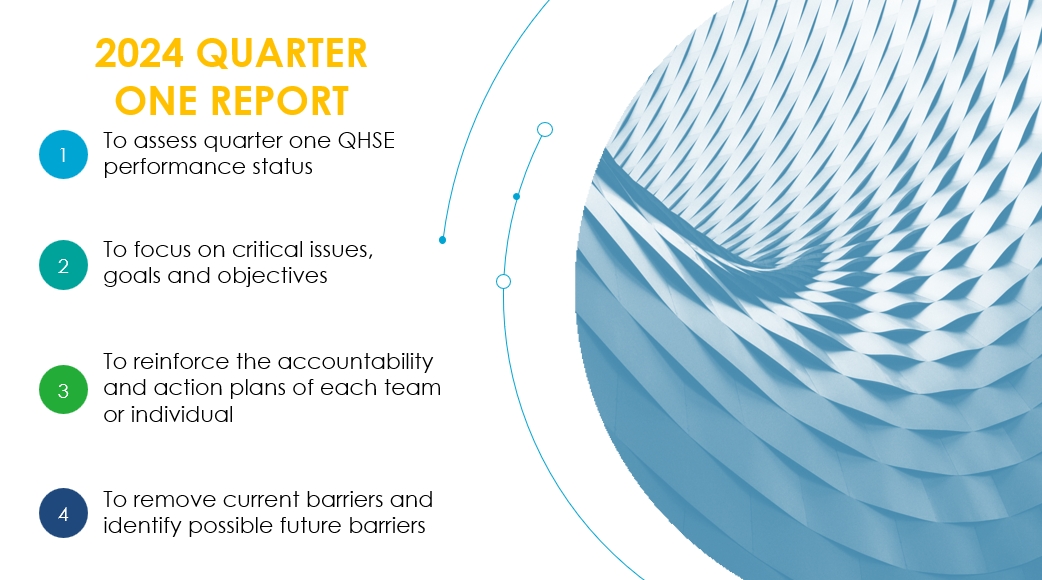 2024 QUARTER ONE REPORT

1 To assess quarter one QHSE performance status

2 To focus on critical issues, goals and objectives

3 To reinforce the accountability and action plans of each team or individual

4 To remove current barriers and identify possible future barriers